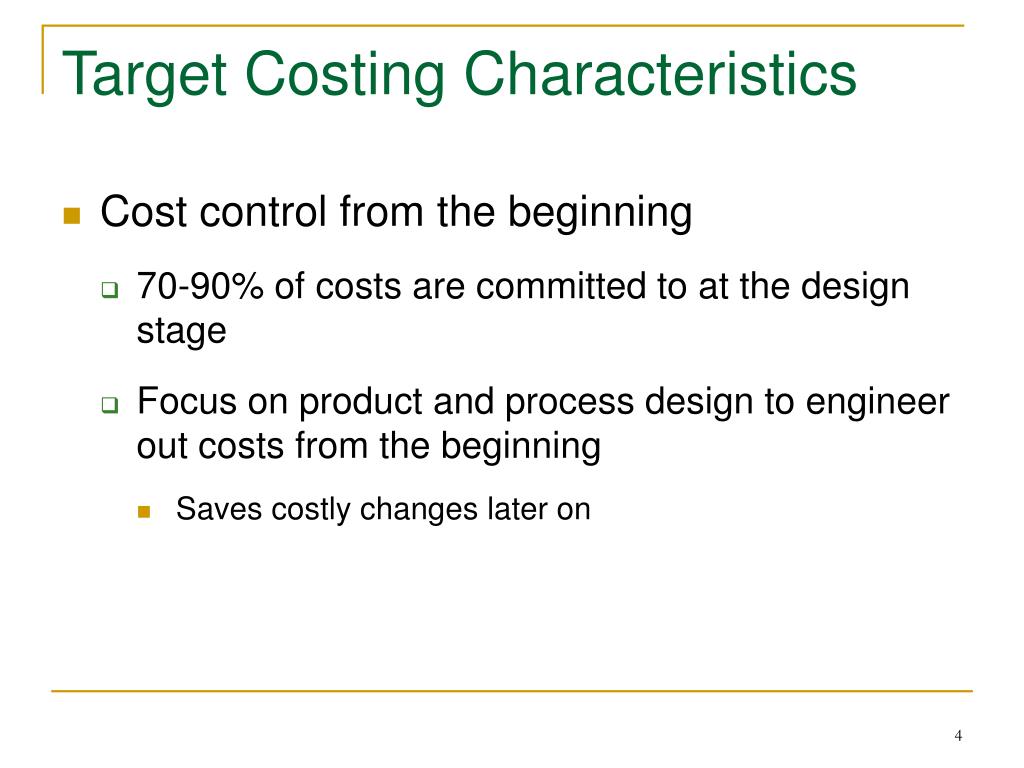 Target Costing Characteristics

Cost control from the beginning

70-90% of costs are committed to at the design stage

Focus on product and process design to engineer out costs from the beginning

Saves costly changes later on

4